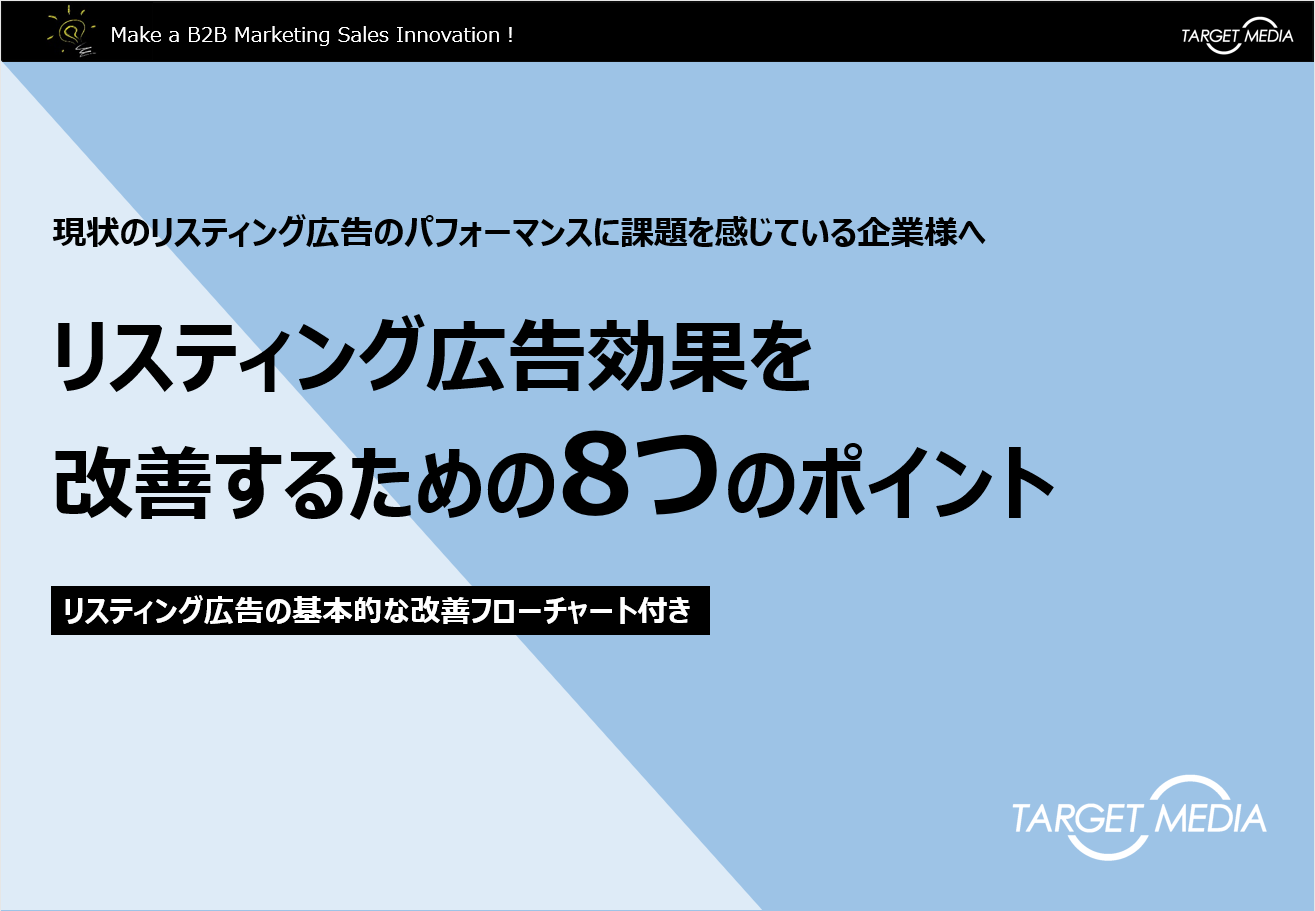 Make a B2B Marketing Sales Innovation !

TARGET MEDIA

現状のリスティング広告のパフォーマンスに課題を感じている企業様へ

リスティング広告効果を改善するための8つのポイント

リスティング広告の基本的な改善フローチャート付き

TARGET MEDIA